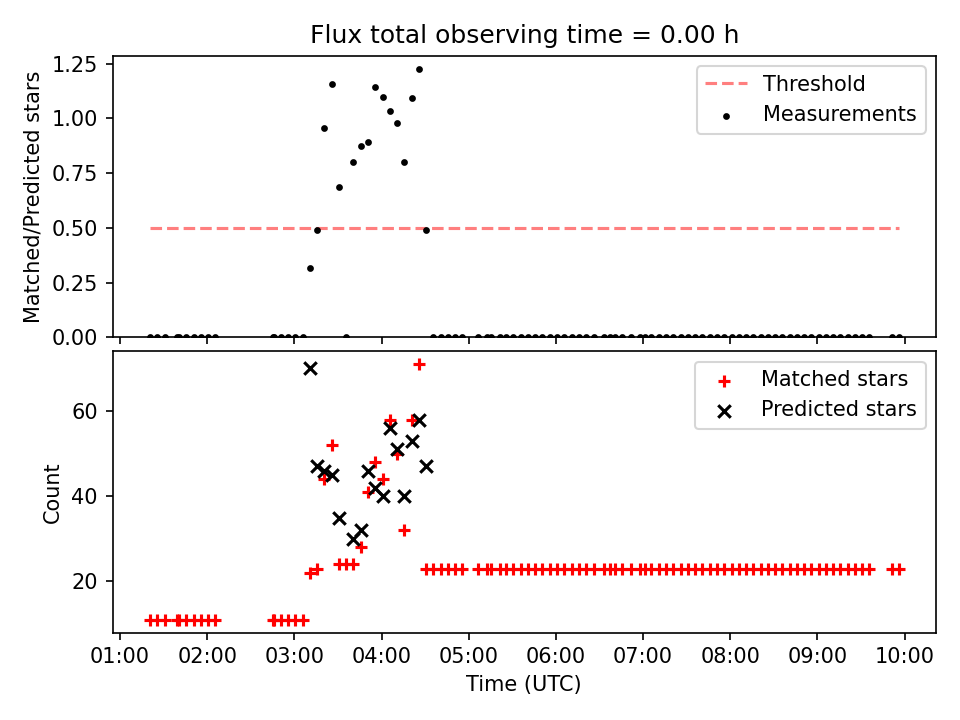 Flux total observing time = 0.00 h

Matched/Predicted stars

1.25
1.00
0.75
0.50
0.25
0.00

Threshold
Measurements

Count

60
40
20

Matched stars
Predicted stars

01:00 02:00 03:00 04:00 05:00 06:00 07:00 08:00 09:00 10:00

Time (UTC)